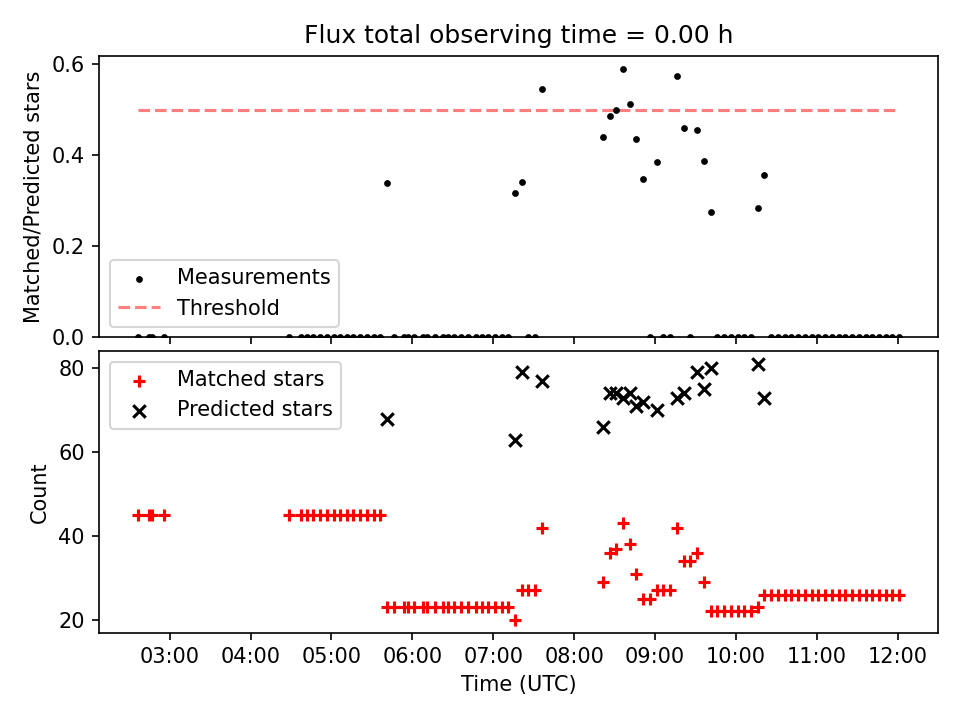 Flux total observing time = 0.00 h

Matched/Predicted stars

0.6
0.4
0.2
0.0

Measurements
Threshold

Count

80
60
40
20

Matched stars
Predicted stars

03:00 04:00 05:00 06:00 07:00 08:00 09:00 10:00 11:00 12:00

Time (UTC)